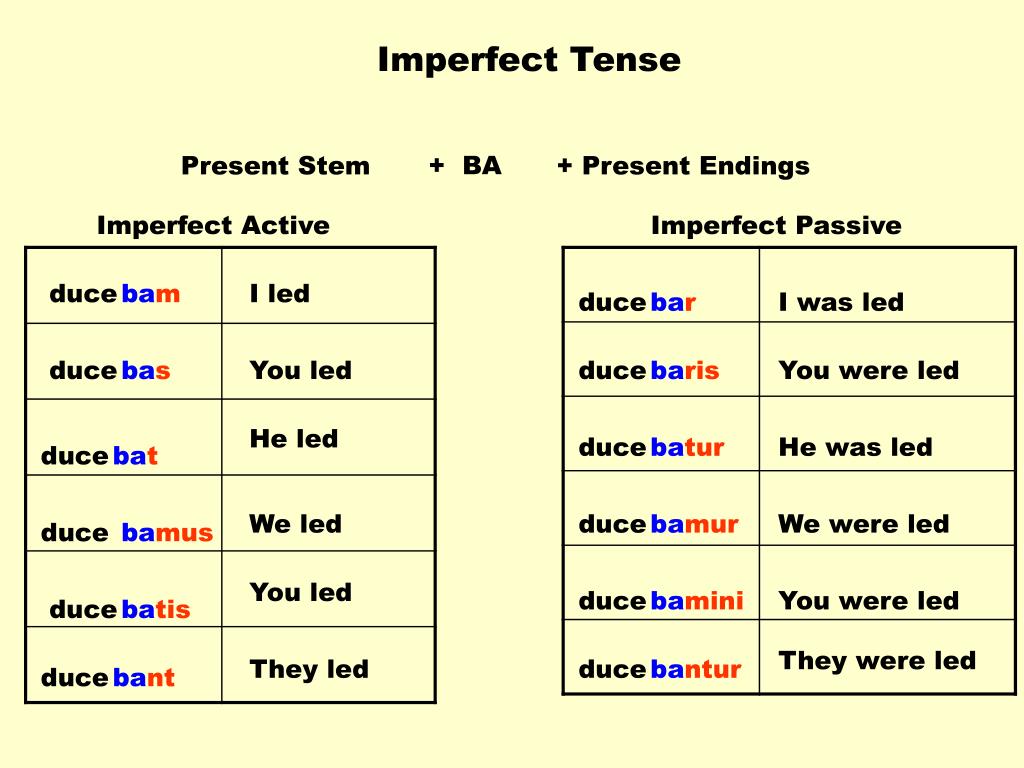 Imperfect Tense

Present Stem + BA + Present Endings

Imperfect Active

| duce bam | I led |
|---|---|
| duce bas | You led |
| duce bat | He led |
| duce bamus | We led |
| duce batis | You led |
| duce bant | They led |

Imperfect Passive

| duce bar | I was led |
|---|---|
| duce baris | You were led |
| duce batur | He was led |
| duce bamur | We were led |
| duce bamini | You were led |
| duce bantur | They were led |